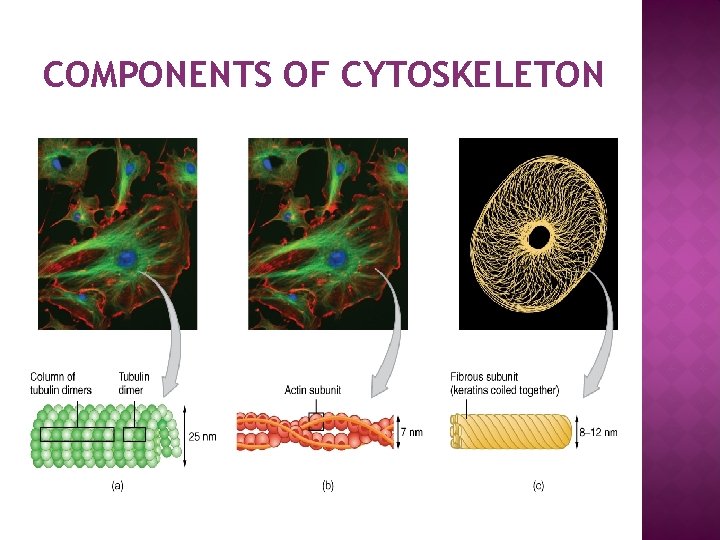 COMPONENTS OF CYTOSKELETON

Column of tubulin dimers

Tubulin dimer

25 nm

(a)

Actin subunit

7 nm

(b)

Fibrous subunit (keratins coiled together)

8–12 nm

(c)